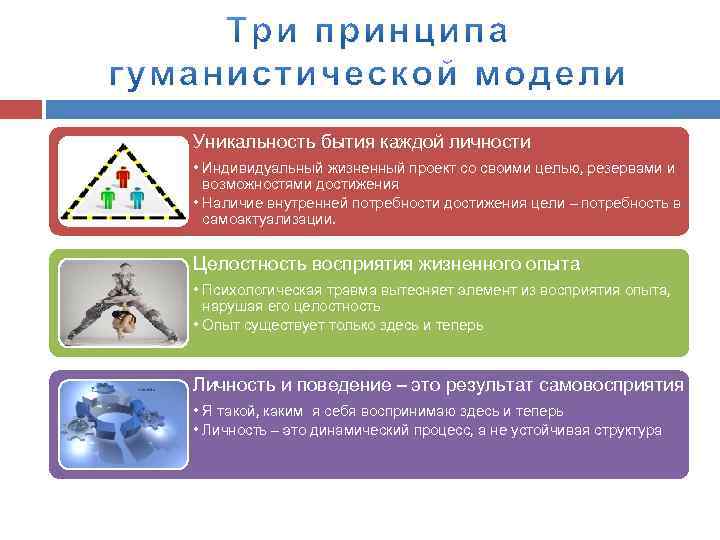 Три принципа гуманистической модели

Уникальность бытия каждой личности

• Индивидуальный жизненный проект со своими целью, резервами и возможностями достижения
• Наличие внутренней потребности достижения цели – потребность в самоактуализации.

Целостность восприятия жизненного опыта

• Психологическая травма вытесняет элемент из восприятия опыта, нарушая его целостность
• Опыт существует только здесь и теперь

Личность и поведение – это результат самовосприятия

• Я такой, каким я себя воспринимаю здесь и теперь
• Личность – это динамический процесс, а не устойчивая структура